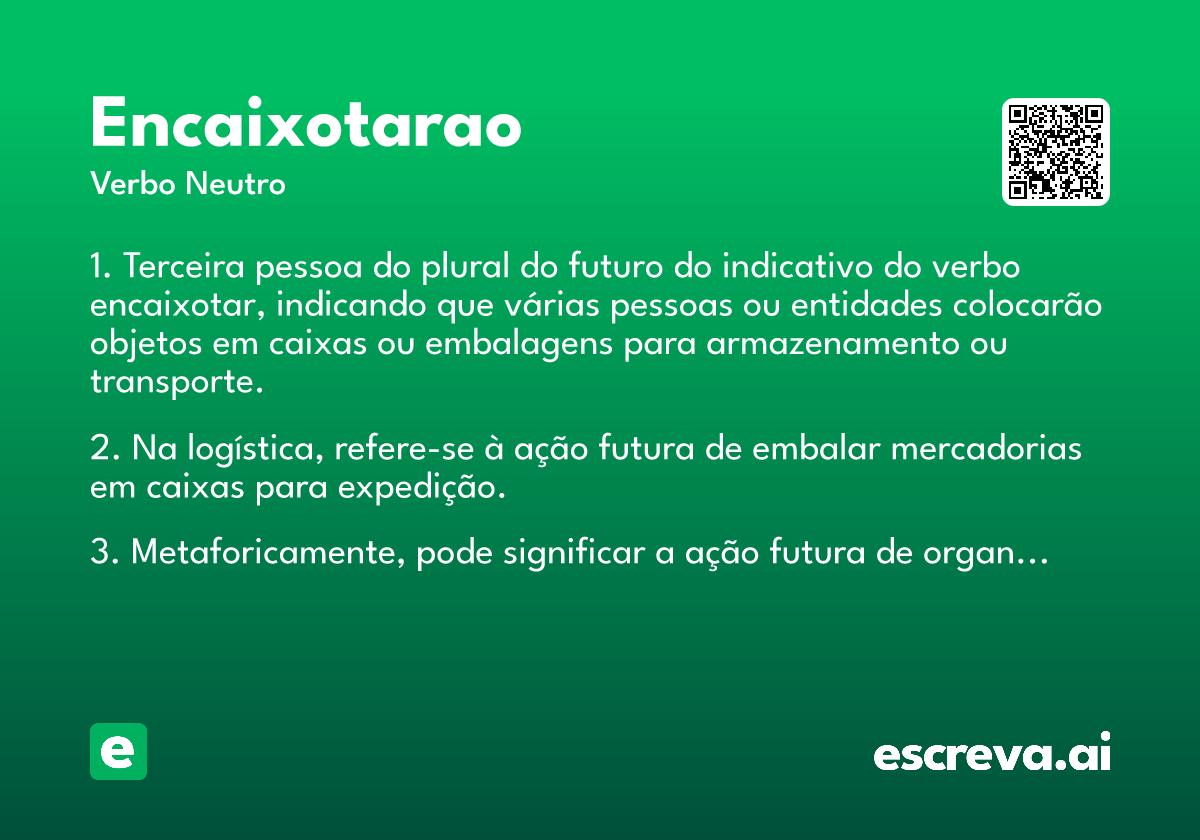 Encaixotarao

Verbo Neutro

1. Terceira pessoa do plural do futuro do indicativo do verbo encaixotar, indicando que várias pessoas ou entidades colocarão objetos em caixas ou embalagens para armazenamento ou transporte.

2. Na logística, refere-se à ação futura de embalar mercadorias em caixas para expedição.

3. Metaforicamente, pode significar a ação futura de organ…

e

escreva.ai